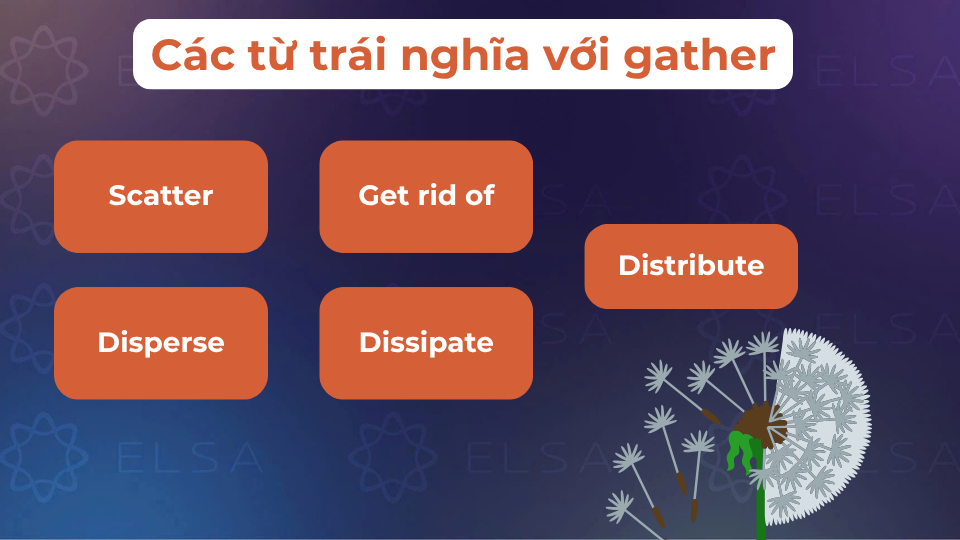 Các từ trái nghĩa với gather

Scatter

Get rid of

Distribute

Disperse

Dissipate

ELSA